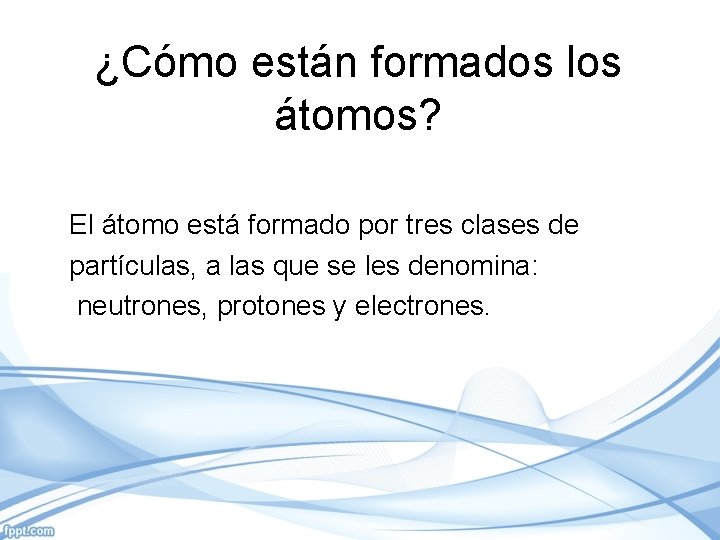 ¿Cómo están formados los átomos?

El átomo está formado por tres clases de partículas, a las que se les denomina: neutrones, protones y electrones.

fppt.com